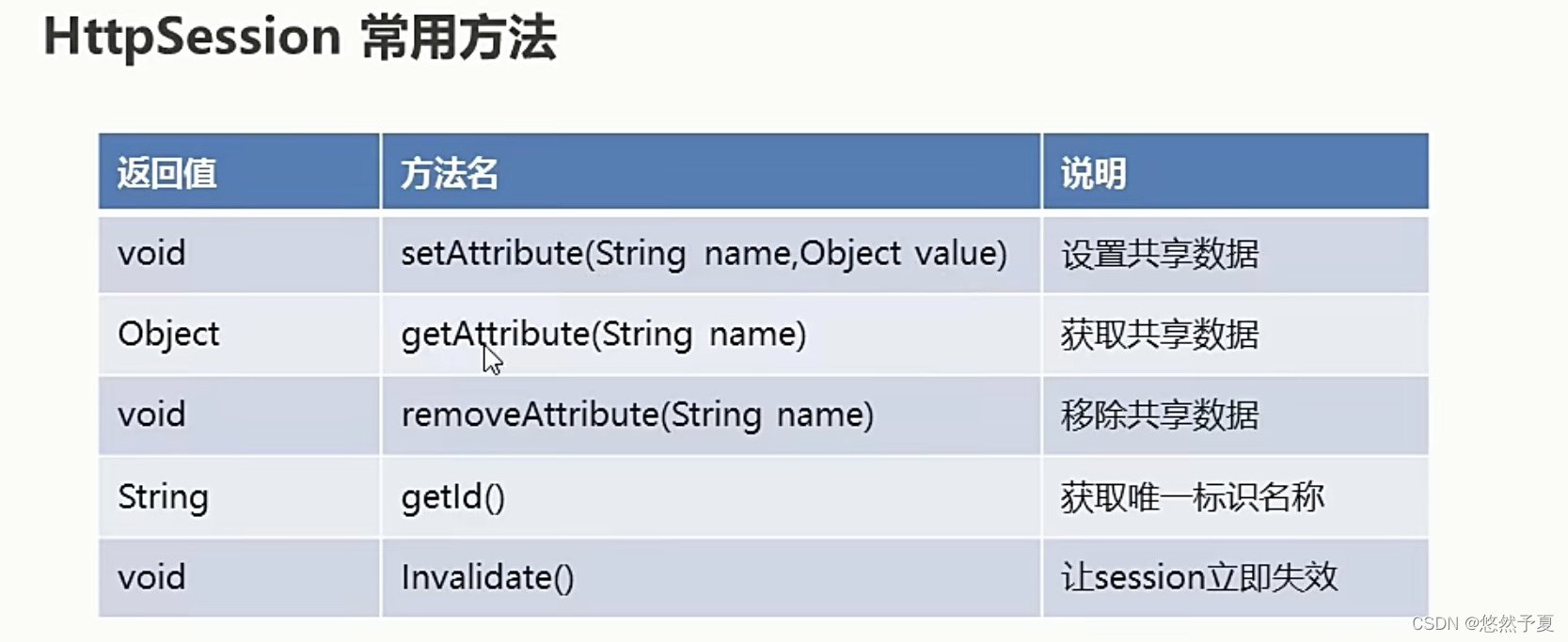 HttpSession 常用方法

| 返回值 | 方法名 | 说明 |
|---|---|---|
| void | setAttribute(String name,Object value) | 设置共享数据 |
| Object | getAttribute(String name) | 获取共享数据 |
| void | removeAttribute(String name) | 移除共享数据 |
| String | getId() | 获取唯一标识名称 |
| void | Invalidate() | 让session立即失效 |

CSDN @悠然予夏